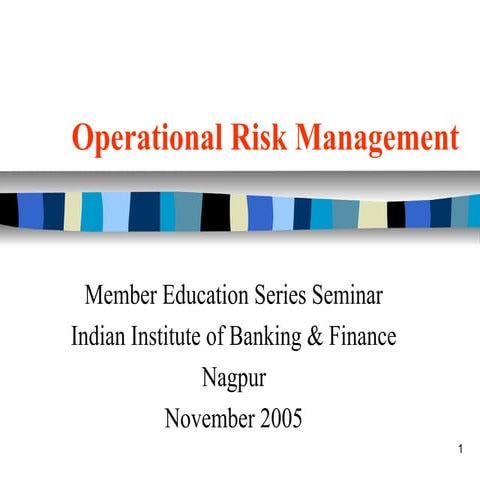 Operational Risk Management

Member Education Series Seminar
Indian Institute of Banking & Finance
Nagpur
November 2005

1